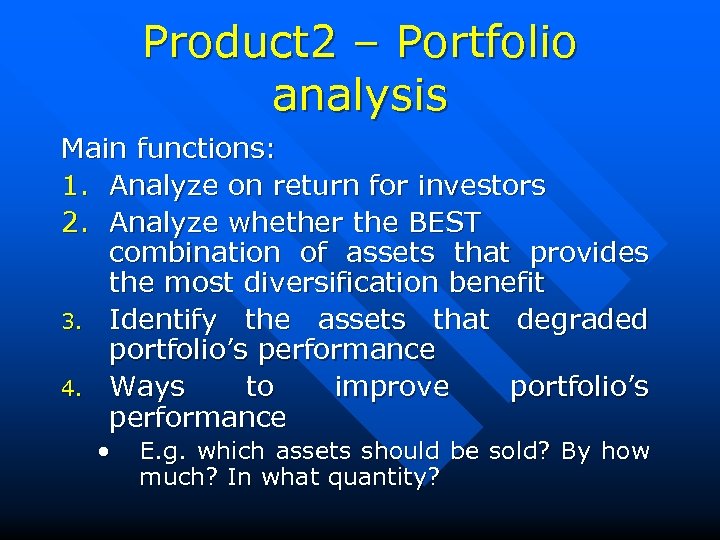 Product2 – Portfolio analysis

Main functions:
1. Analyze on return for investors
2. Analyze whether the BEST combination of assets that provides the most diversification benefit
3. Identify the assets that degraded portfolio’s performance
4. Ways to improve portfolio’s performance
• E.g. which assets should be sold? By how much? In what quantity?